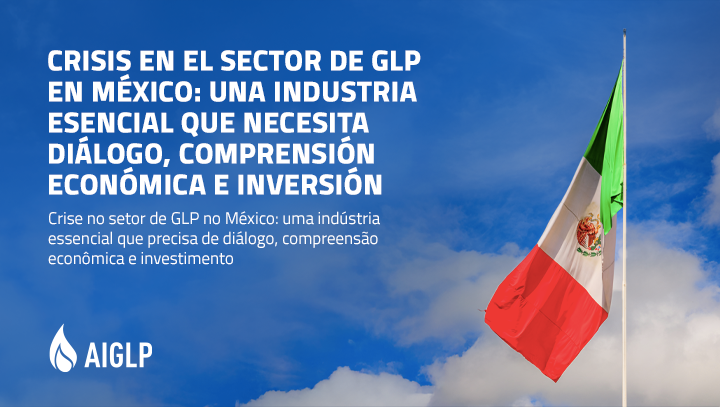 CRISIS EN EL SECTOR DE GLP EN MÉXICO: UNA INDUSTRIA ESENCIAL QUE NECESITA DIÁLOGO, COMPRENSIÓN ECONÓMICA E INVERSIÓN

Crise no setor de GLP no México: uma indústria essencial que precisa de diálogo, compreensão econômica e investimento

AIGLP